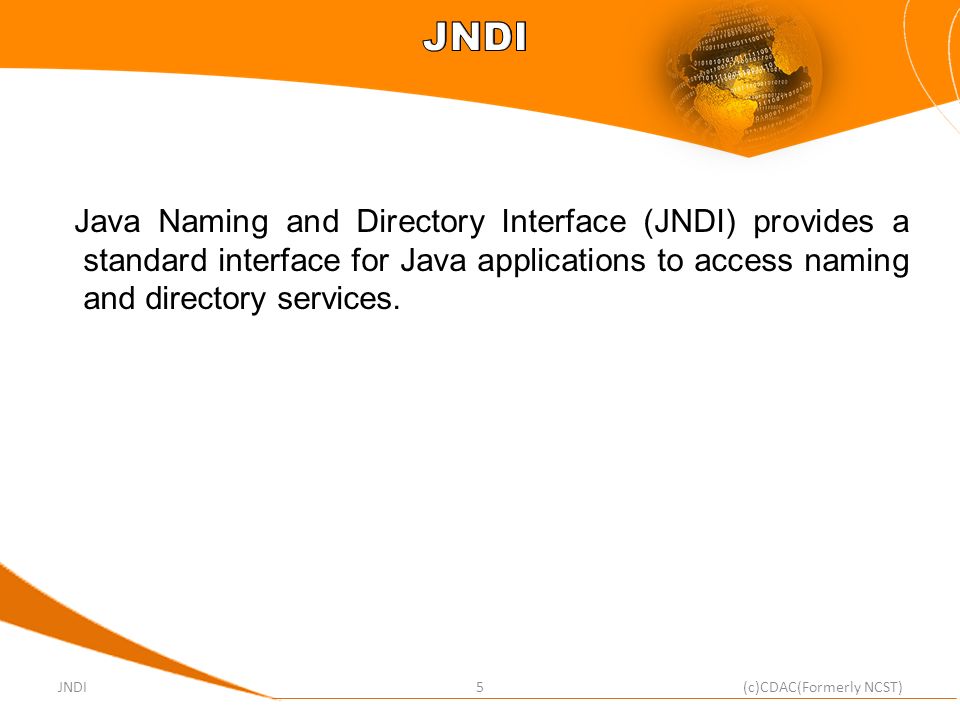 JNDI

Java Naming and Directory Interface (JNDI) provides a standard interface for Java applications to access naming and directory services.

JNDI

5

(c)CDAC(Formerly NCST)